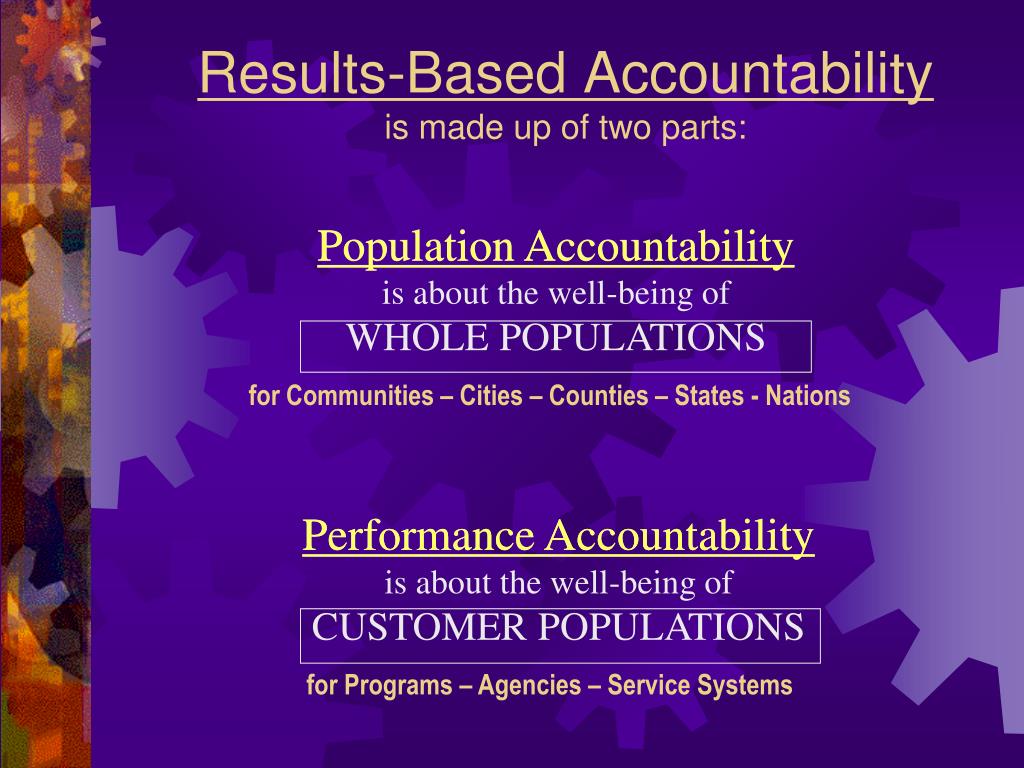 Results-Based Accountability
is made up of two parts:

Population Accountability
is about the well-being of
WHOLE POPULATIONS
for Communities – Cities – Counties – States - Nations

Performance Accountability
is about the well-being of
CUSTOMER POPULATIONS
for Programs – Agencies – Service Systems